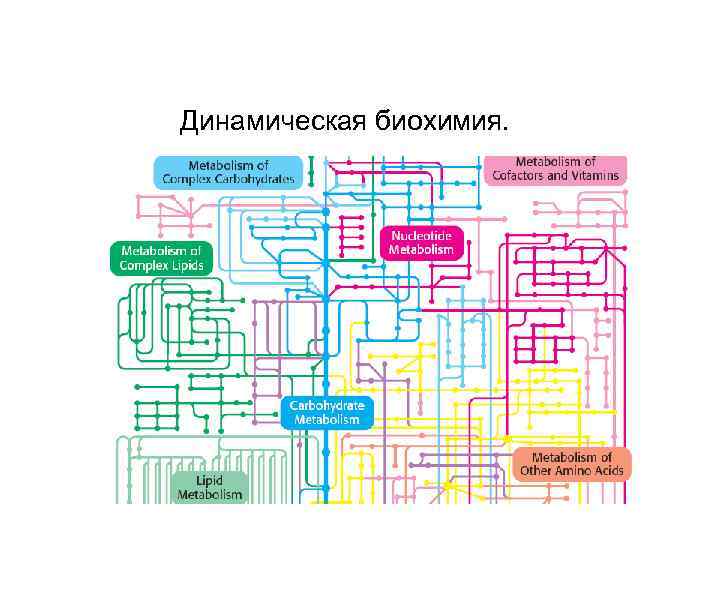 Динамическая биохимия.

Metabolism of Complex Carbohydrates

Metabolism of Cofactors and Vitamins

Nucleotide Metabolism

Metabolism of Complex Lipids

Carbohydrate Metabolism

Metabolism of Other Amino Acids

Lipid Metabolism